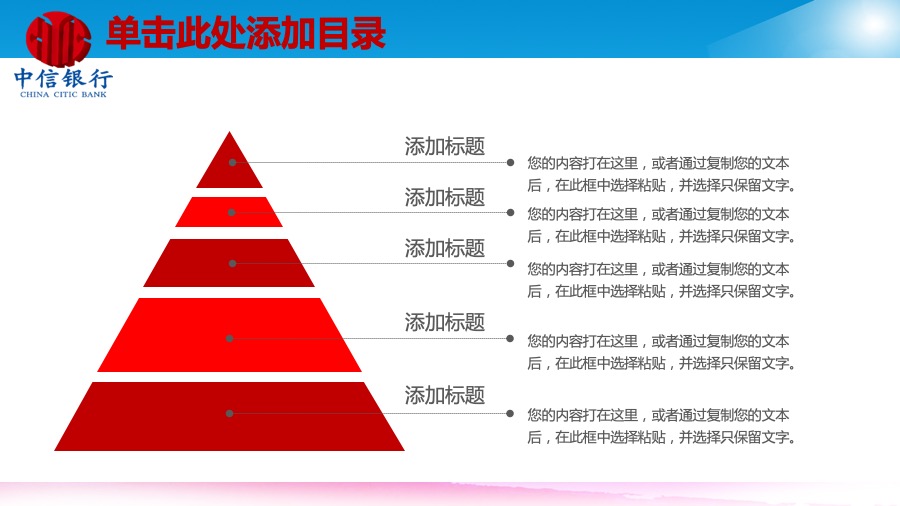 单击此处添加目录

中信银行
CHINA CITIC BANK

添加标题
您的内容打在这里，或者通过复制您的文本后，在此框中选择粘贴，并选择只保留文字。

添加标题
您的内容打在这里，或者通过复制您的文本后，在此框中选择粘贴，并选择只保留文字。

添加标题
您的内容打在这里，或者通过复制您的文本后，在此框中选择粘贴，并选择只保留文字。

添加标题
您的内容打在这里，或者通过复制您的文本后，在此框中选择粘贴，并选择只保留文字。

添加标题
您的内容打在这里，或者通过复制您的文本后，在此框中选择粘贴，并选择只保留文字。